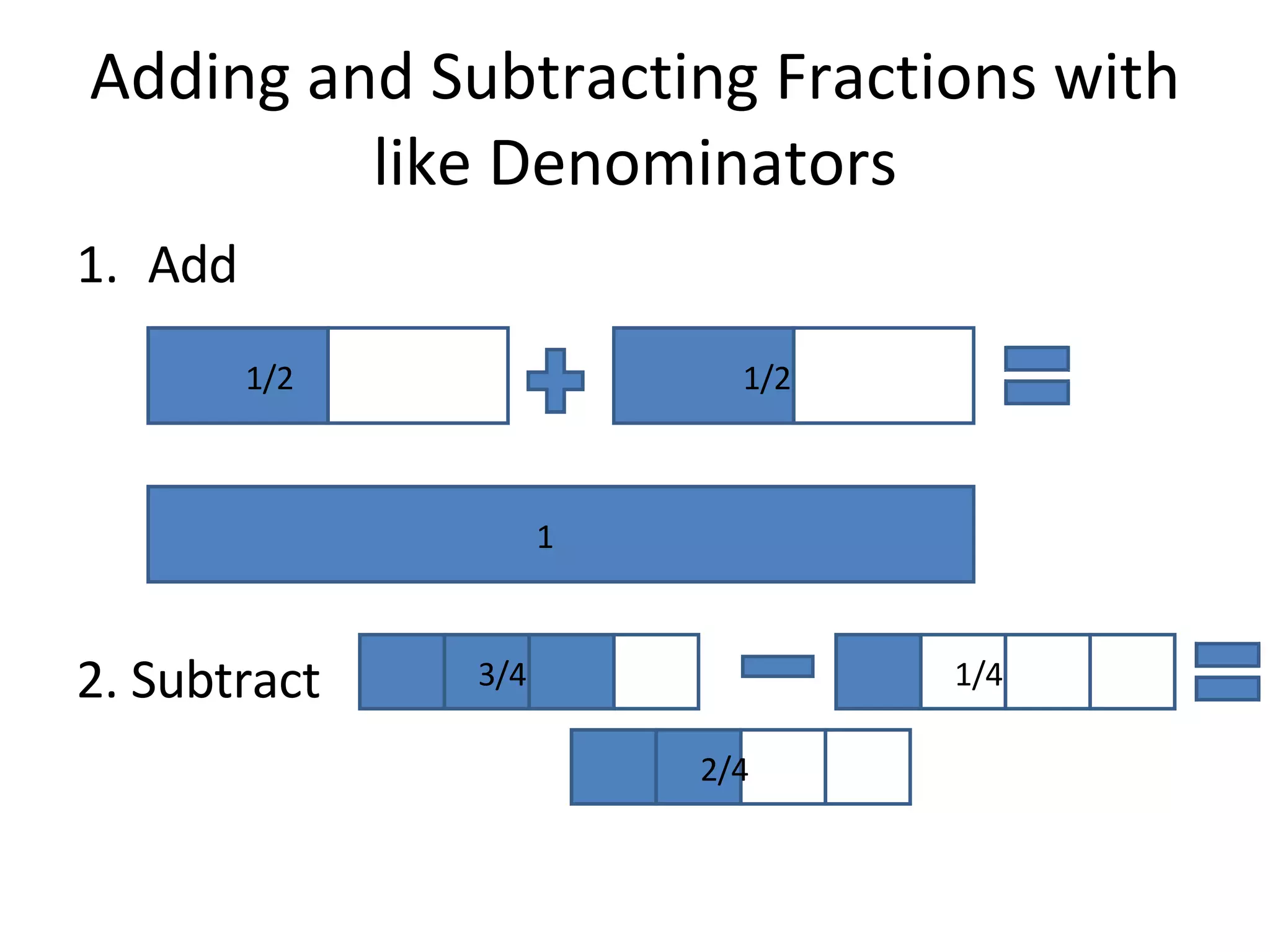 Adding and Subtracting Fractions with like Denominators

1. Add

1/2 + 1/2 =

1

2. Subtract 3/4 − 1/4 =

2/4